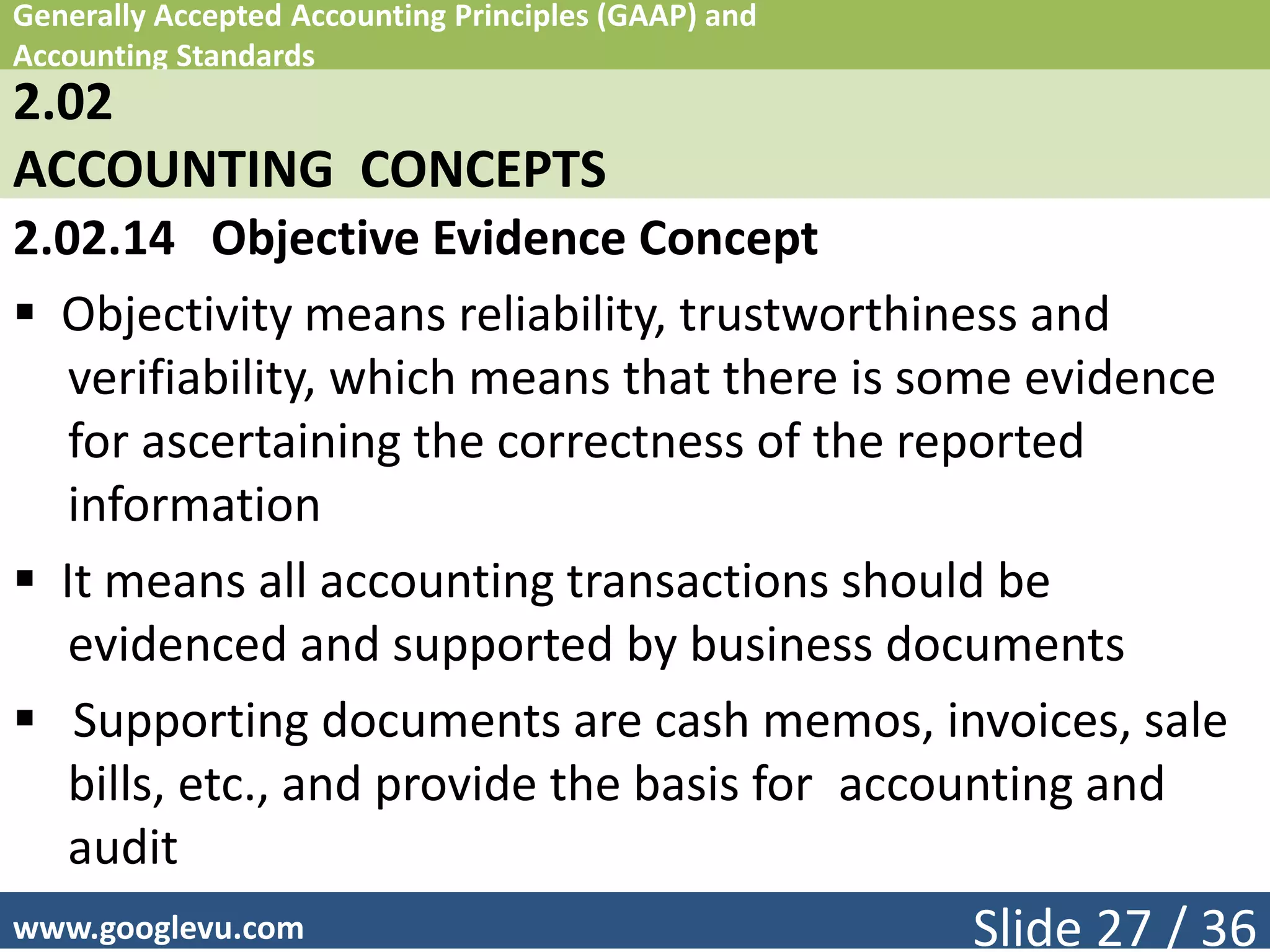 Generally Accepted Accounting Principles (GAAP) and Accounting Standards

2.02
ACCOUNTING CONCEPTS

2.02.14 Objective Evidence Concept

▪ Objectivity means reliability, trustworthiness and verifiability, which means that there is some evidence for ascertaining the correctness of the reported information

▪ It means all accounting transactions should be evidenced and supported by business documents

▪ Supporting documents are cash memos, invoices, sale bills, etc., and provide the basis for accounting and audit

www.googlevu.com

Slide 27 / 36